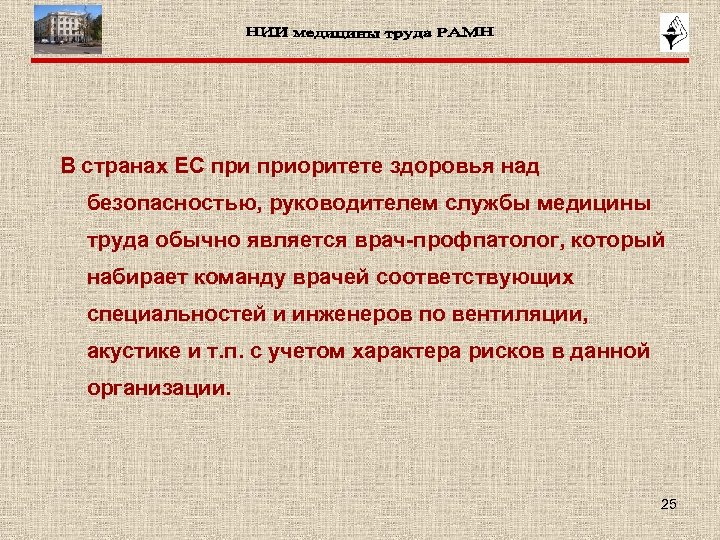 НИИ медицины труда РАМН

В странах ЕС при приоритете здоровья над безопасностью, руководителем службы медицины труда обычно является врач-профпатолог, который набирает команду врачей соответствующих специальностей и инженеров по вентиляции, акустике и т.п. с учетом характера рисков в данной организации.

25